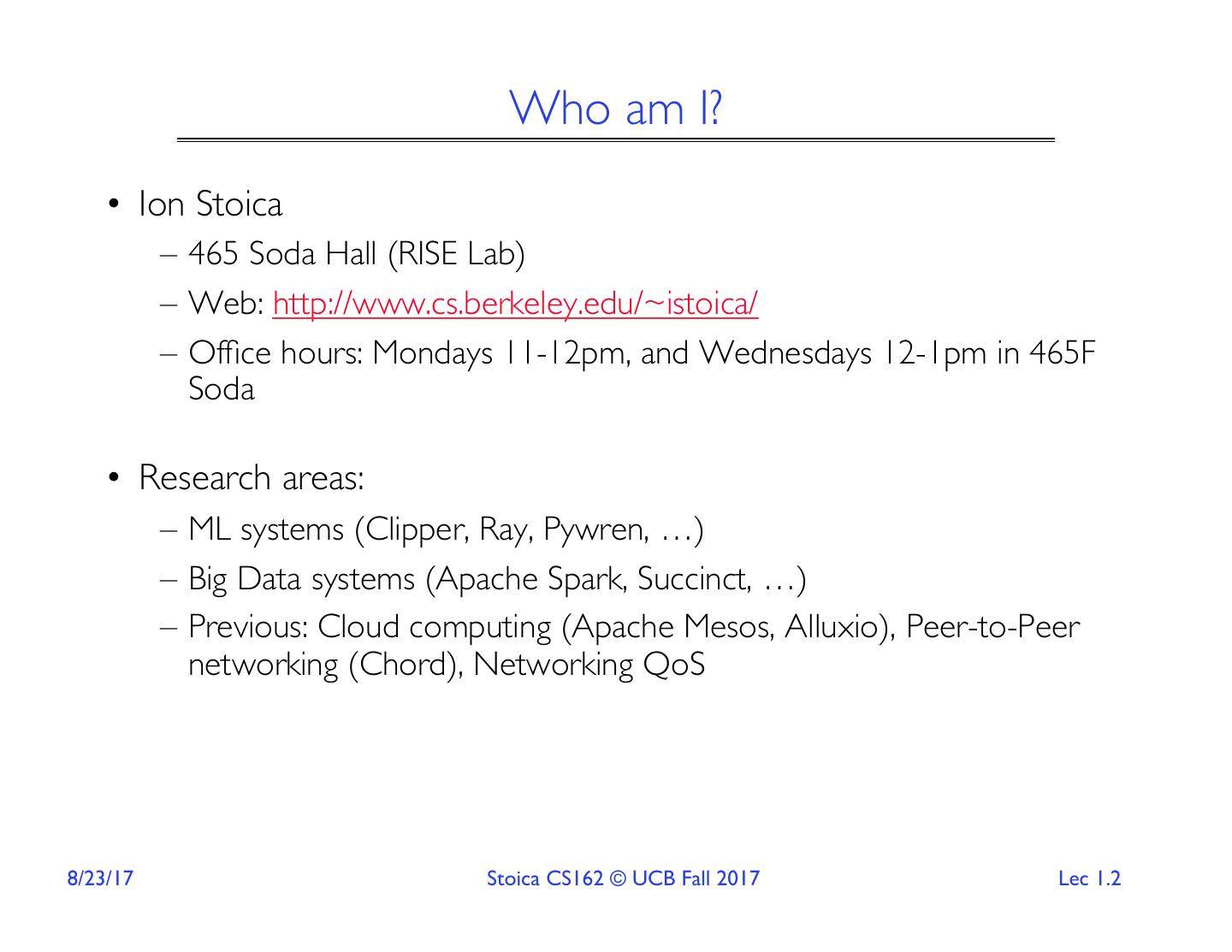 Who am I?

• Ion Stoica
– 465 Soda Hall (RISE Lab)
– Web: http://www.cs.berkeley.edu/~istoica/
– Office hours: Mondays 11-12pm, and Wednesdays 12-1pm in 465F Soda

• Research areas:
– ML systems (Clipper, Ray, Pywren, …)
– Big Data systems (Apache Spark, Succinct, …)
– Previous: Cloud computing (Apache Mesos, Alluxio), Peer-to-Peer networking (Chord), Networking QoS

8/23/17

Stoica CS162 © UCB Fall 2017

Lec 1.2